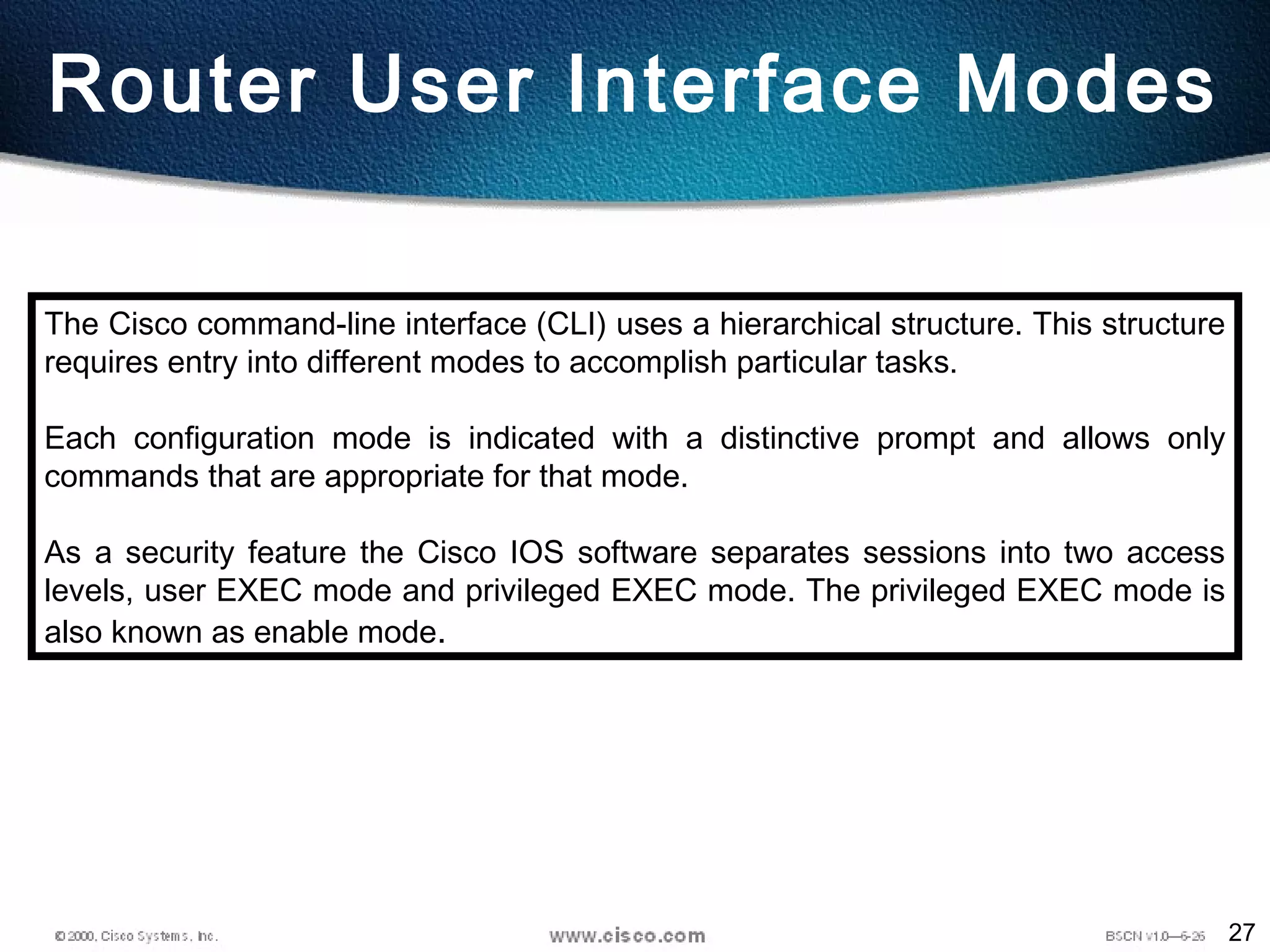 Router User Interface Modes

The Cisco command-line interface (CLI) uses a hierarchical structure. This structure requires entry into different modes to accomplish particular tasks.

Each configuration mode is indicated with a distinctive prompt and allows only commands that are appropriate for that mode.

As a security feature the Cisco IOS software separates sessions into two access levels, user EXEC mode and privileged EXEC mode. The privileged EXEC mode is also known as enable mode.

© 2000, Cisco Systems, Inc. www.cisco.com BSCN v1.0—6-26 27